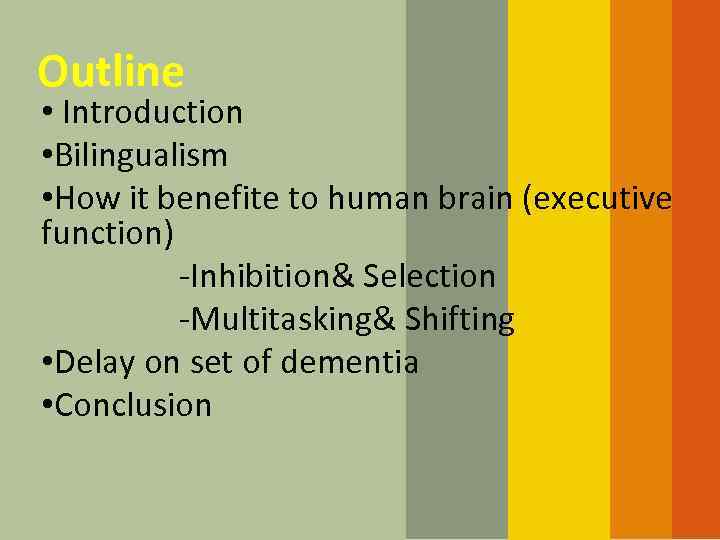 Outline

• Introduction

•Bilingualism

•How it benefite to human brain (executive function)

-Inhibition& Selection

-Multitasking& Shifting

•Delay on set of dementia

•Conclusion